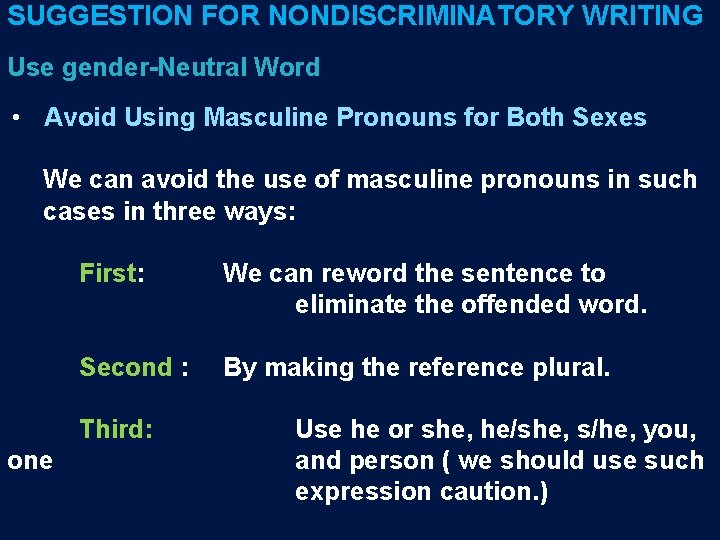 SUGGESTION FOR NONDISCRIMINATORY WRITING

Use gender-Neutral Word

• Avoid Using Masculine Pronouns for Both Sexes

We can avoid the use of masculine pronouns in such cases in three ways:

First: We can reword the sentence to eliminate the offended word.

Second : By making the reference plural.

Third: Use he or she, he/she, s/he, you, one and person ( we should use such expression caution.)